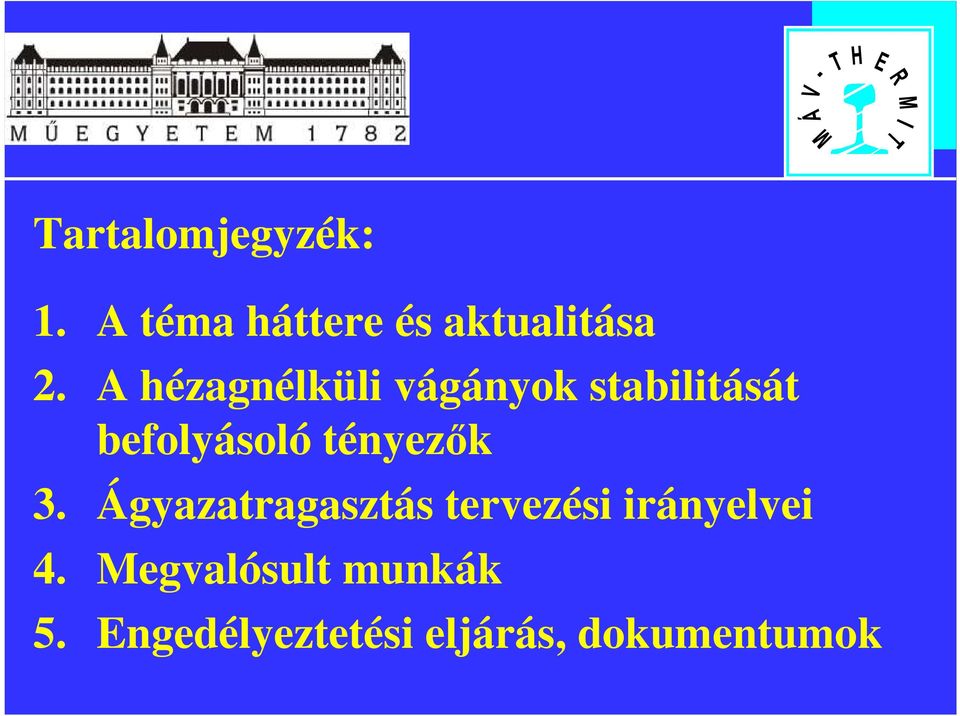 MŰEGYETEM 1782

MÁV-THERMIT

Tartalomjegyzék:

1. A téma háttere és aktualitása
2. A hézagnélküli vágányok stabilitását befolyásoló tényezők
3. Ágyazatragasztás tervezési irányelvei
4. Megvalósult munkák
5. Engedélyeztetési eljárás, dokumentumok